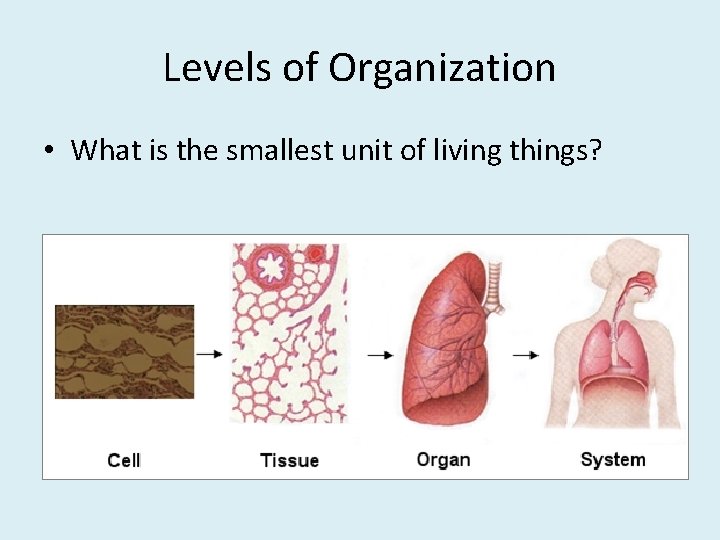 Levels of Organization

• What is the smallest unit of living things?

Cell

Tissue

Organ

System